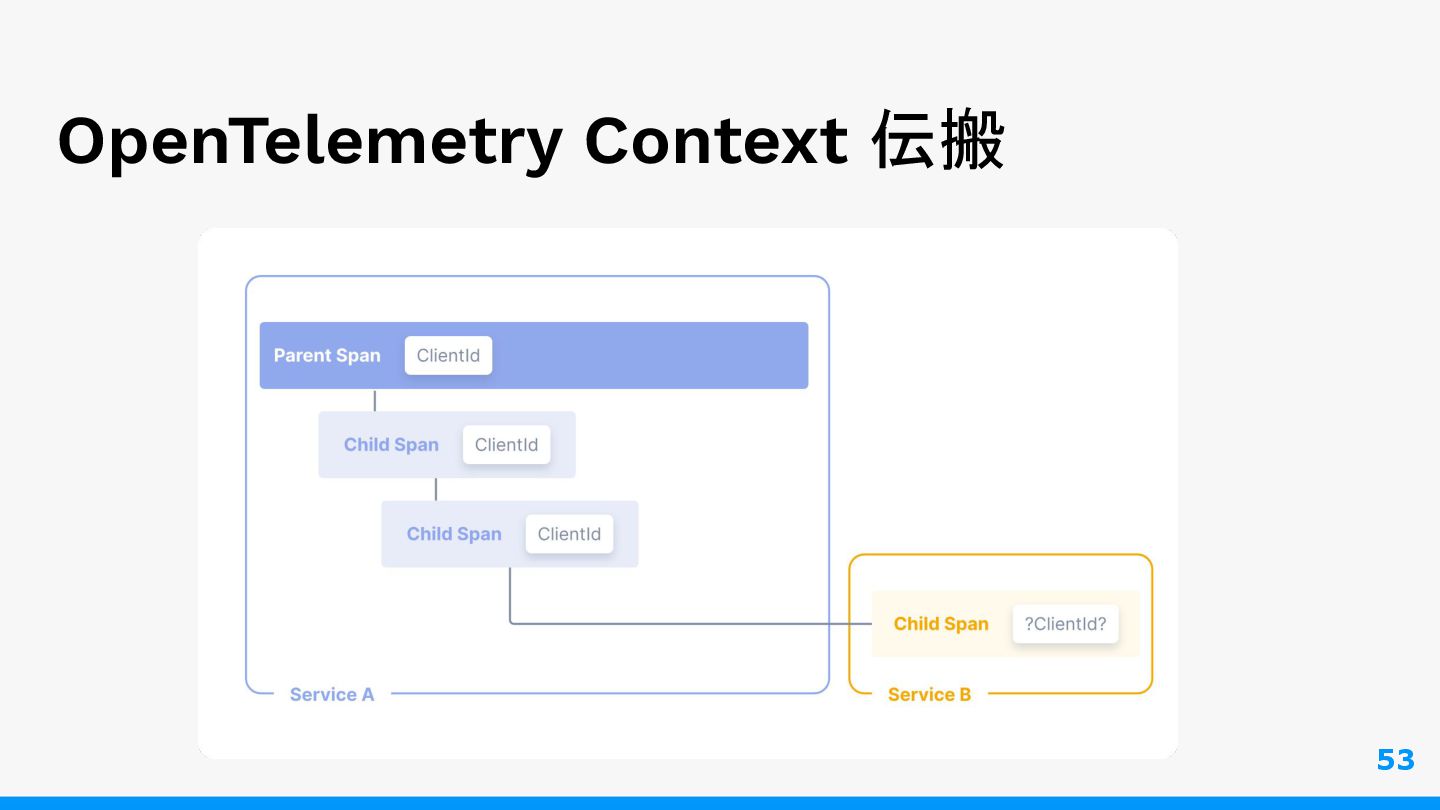 OpenTelemetry Context 伝搬

Parent Span ClientId

Child Span ClientId

Child Span ClientId

Child Span ?ClientId?

Service A

Service B

53